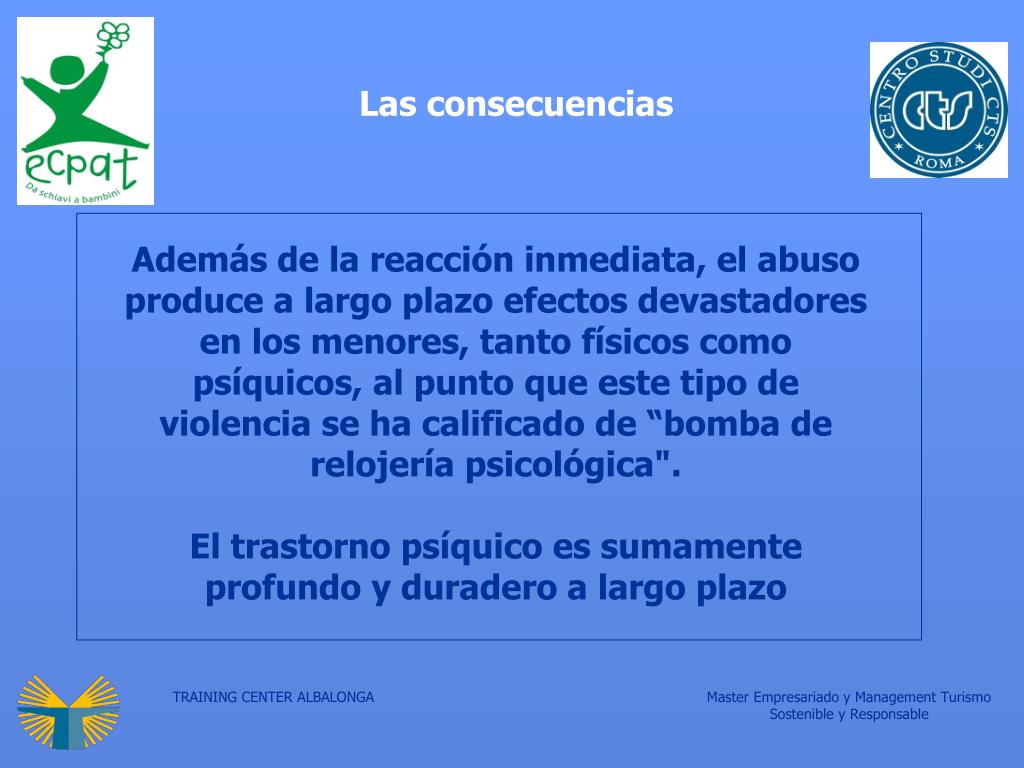 ecpat
Da schiavi a bambini

Las consecuencias

CENTRO STUDI CTS
CTS
ROMA

Además de la reacción inmediata, el abuso produce a largo plazo efectos devastadores en los menores, tanto físicos como psíquicos, al punto que este tipo de violencia se ha calificado de “bomba de relojería psicológica".

El trastorno psíquico es sumamente profundo y duradero a largo plazo

TRAINING CENTER ALBALONGA

Master Empresariado y Management Turismo Sostenible y Responsable